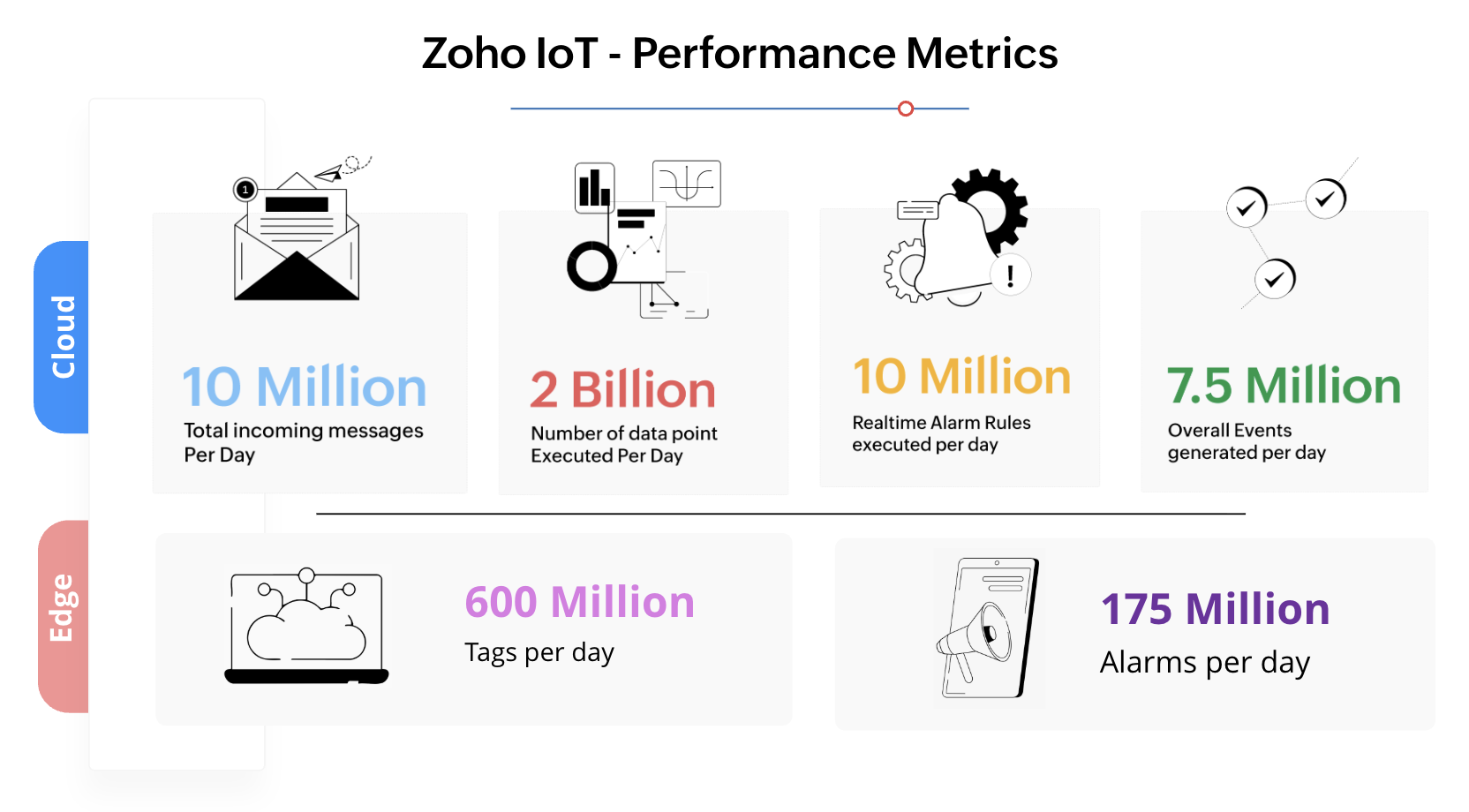 Zoho IoT - Performance Metrics

Cloud

1

10 Million
Total incoming messages Per Day

2 Billion
Number of data point Executed Per Day

!

10 Million
Realtime Alarm Rules executed per day

7.5 Million
Overall Events generated per day

Edge

600 Million
Tags per day

175 Million
Alarms per day